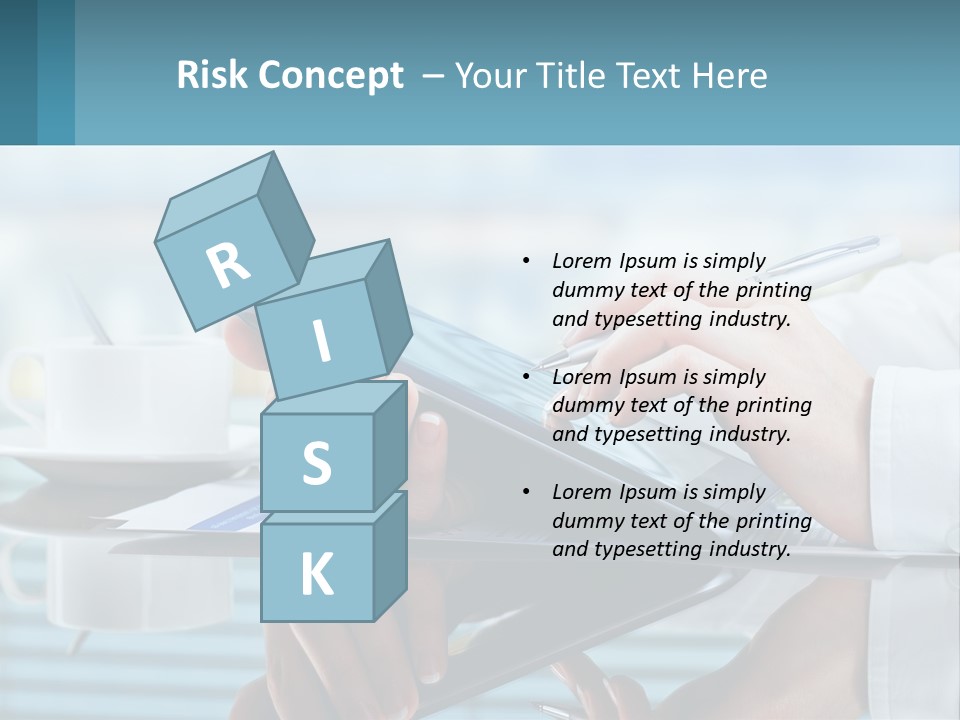 Risk Concept – Your Title Text Here

R
I
S
K

• Lorem Ipsum is simply dummy text of the printing and typesetting industry.

• Lorem Ipsum is simply dummy text of the printing and typesetting industry.

• Lorem Ipsum is simply dummy text of the printing and typesetting industry.